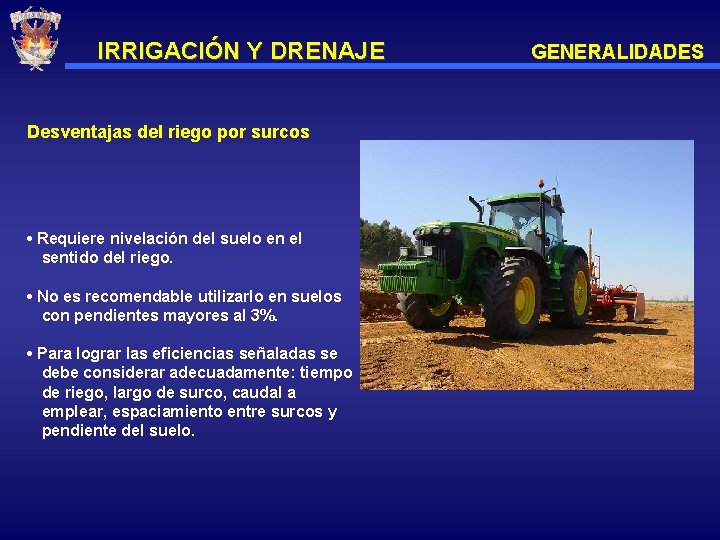 IRRIGACIÓN Y DRENAJE

GENERALIDADES

Desventajas del riego por surcos

• Requiere nivelación del suelo en el sentido del riego.

• No es recomendable utilizarlo en suelos con pendientes mayores al 3%.

• Para lograr las eficiencias señaladas se debe considerar adecuadamente: tiempo de riego, largo de surco, caudal a emplear, espaciamiento entre surcos y pendiente del suelo.